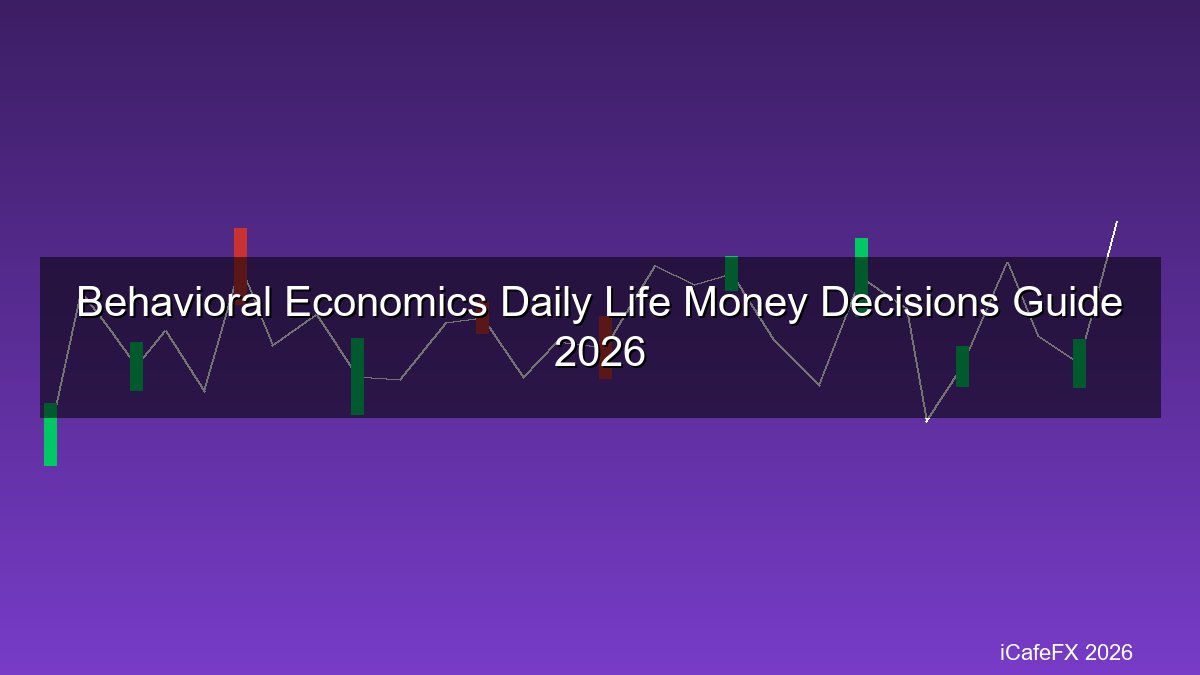 Behavioral Economics Daily Life Money Decisions Guide 2026

iCafeFX 2026